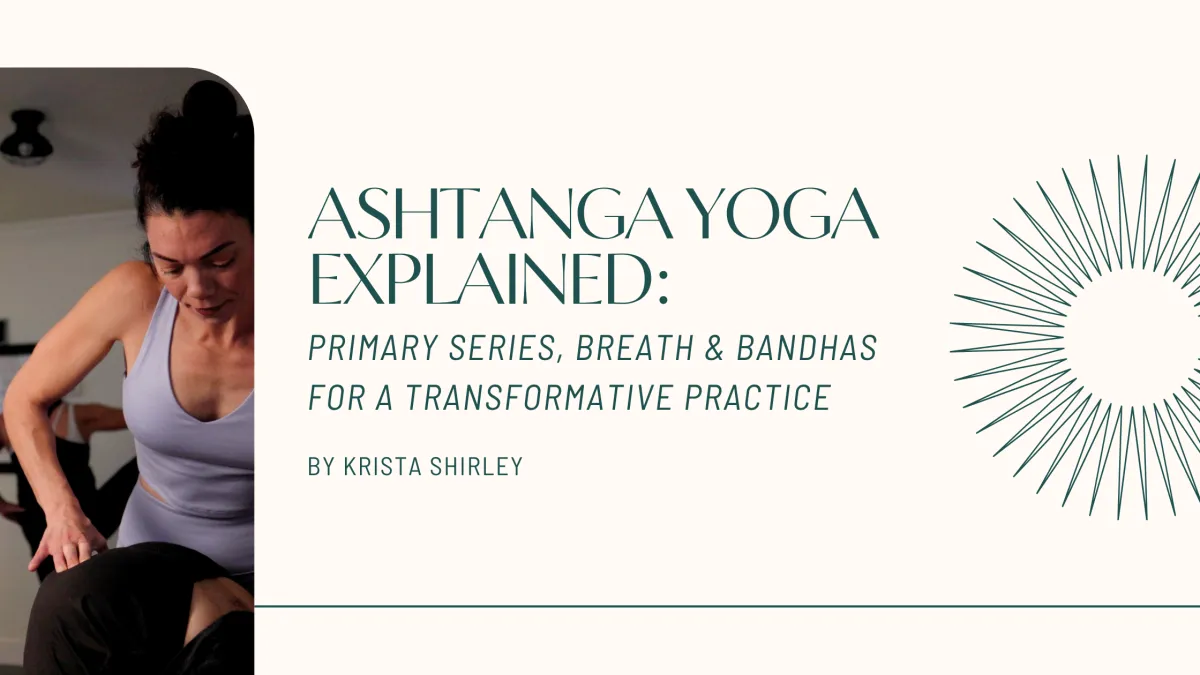 ASHTANGA YOGA EXPLAINED:

PRIMARY SERIES, BREATH & BANDHAS FOR A TRANSFORMATIVE PRACTICE

BY KRISTA SHIRLEY